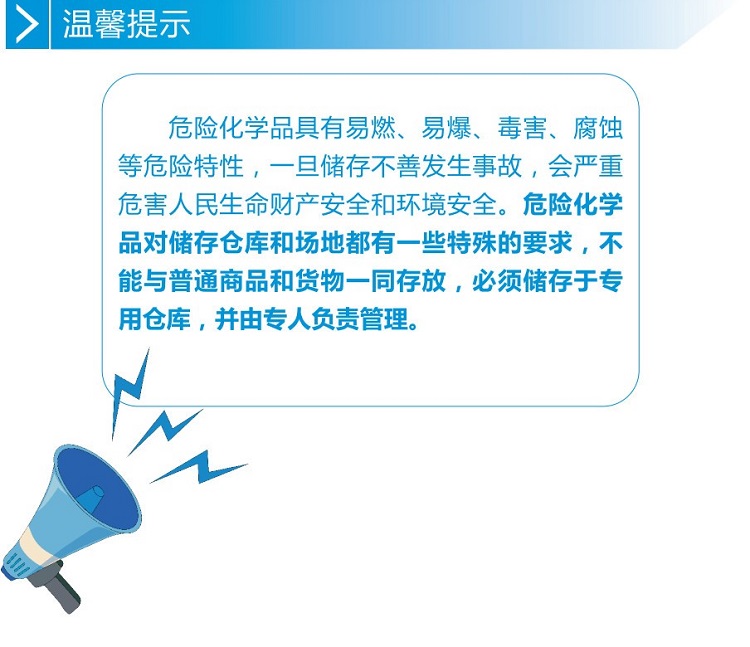 温馨提示

危险化学品具有易燃、易爆、毒害、腐蚀等危险特性，一旦储存不善发生事故，会严重危害人民生命财产安全和环境安全。危险化学品对储存仓库和场地都有一些特殊的要求，不能与普通商品和货物一同存放，必须储存于专用仓库，并由专人负责管理。